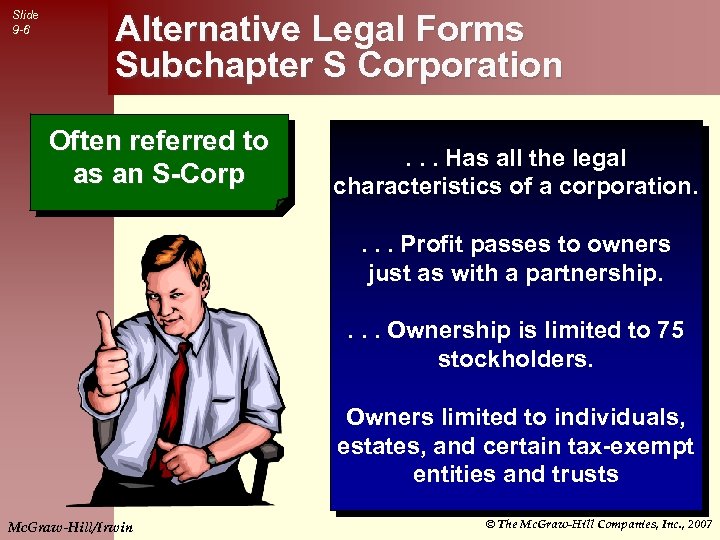 Slide 9-6

Alternative Legal Forms
Subchapter S Corporation

Often referred to as an S-Corp

. . . Has all the legal characteristics of a corporation.

. . . Profit passes to owners just as with a partnership.

. . . Ownership is limited to 75 stockholders.

Owners limited to individuals, estates, and certain tax-exempt entities and trusts

McGraw-Hill/Irwin

© The McGraw-Hill Companies, Inc., 2007